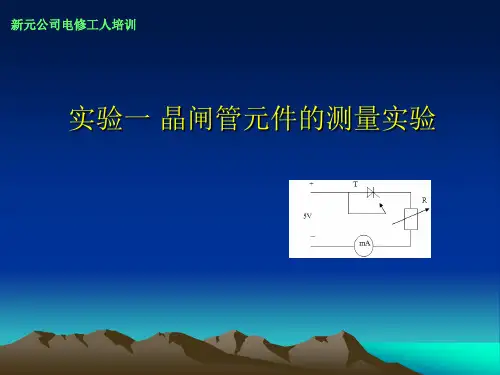 新元公司电修工人培训

实验一 晶闸管元件的测量实验

+
T
R
5V
−
mA